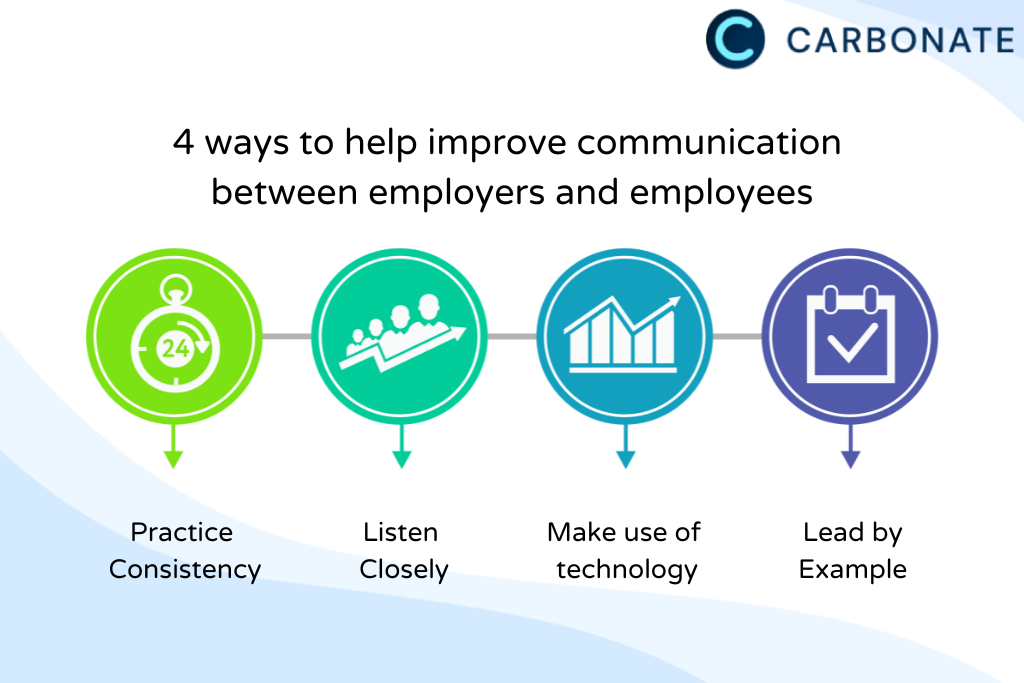 CARBONATE

4 ways to help improve communication between employers and employees

24

Practice Consistency

Listen Closely

Make use of technology

Lead by Example